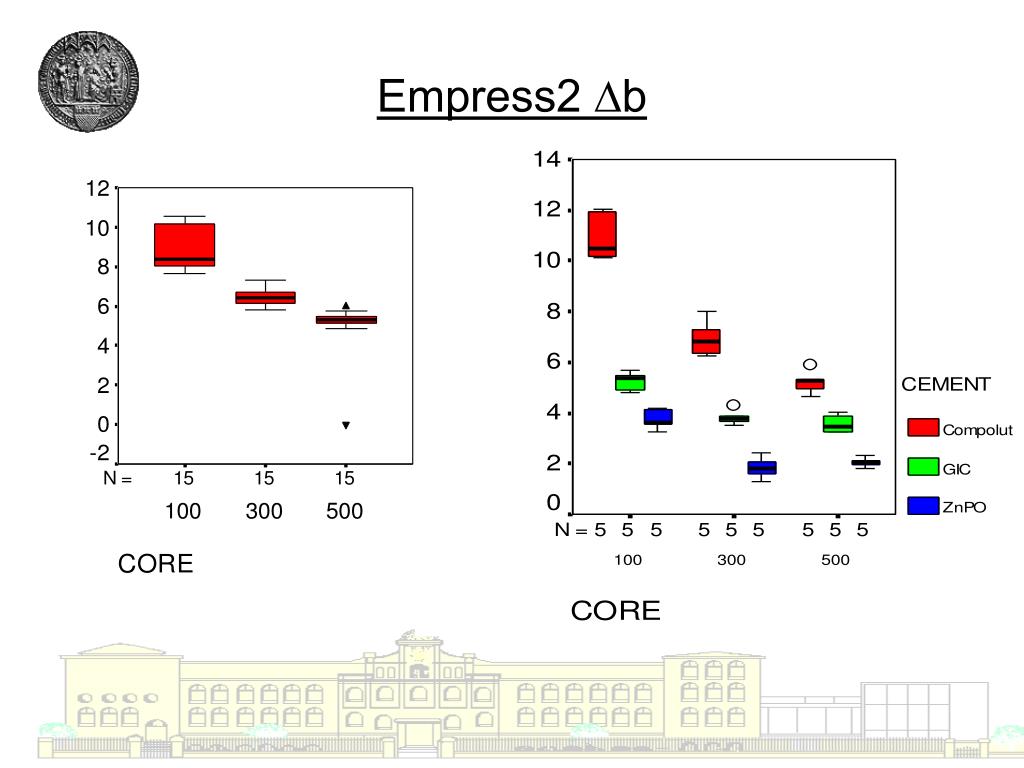 Empress2 $\Delta$b

12
10
8
6
4
2
0
-2
N = 15 15 15
100 300 500

CORE

14
12
10
8
6
4
2
0
N = 5 5 5 5 5 5 5 5 5
100 300 500

CORE

CEMENT
Compolut
GIC
ZnPO